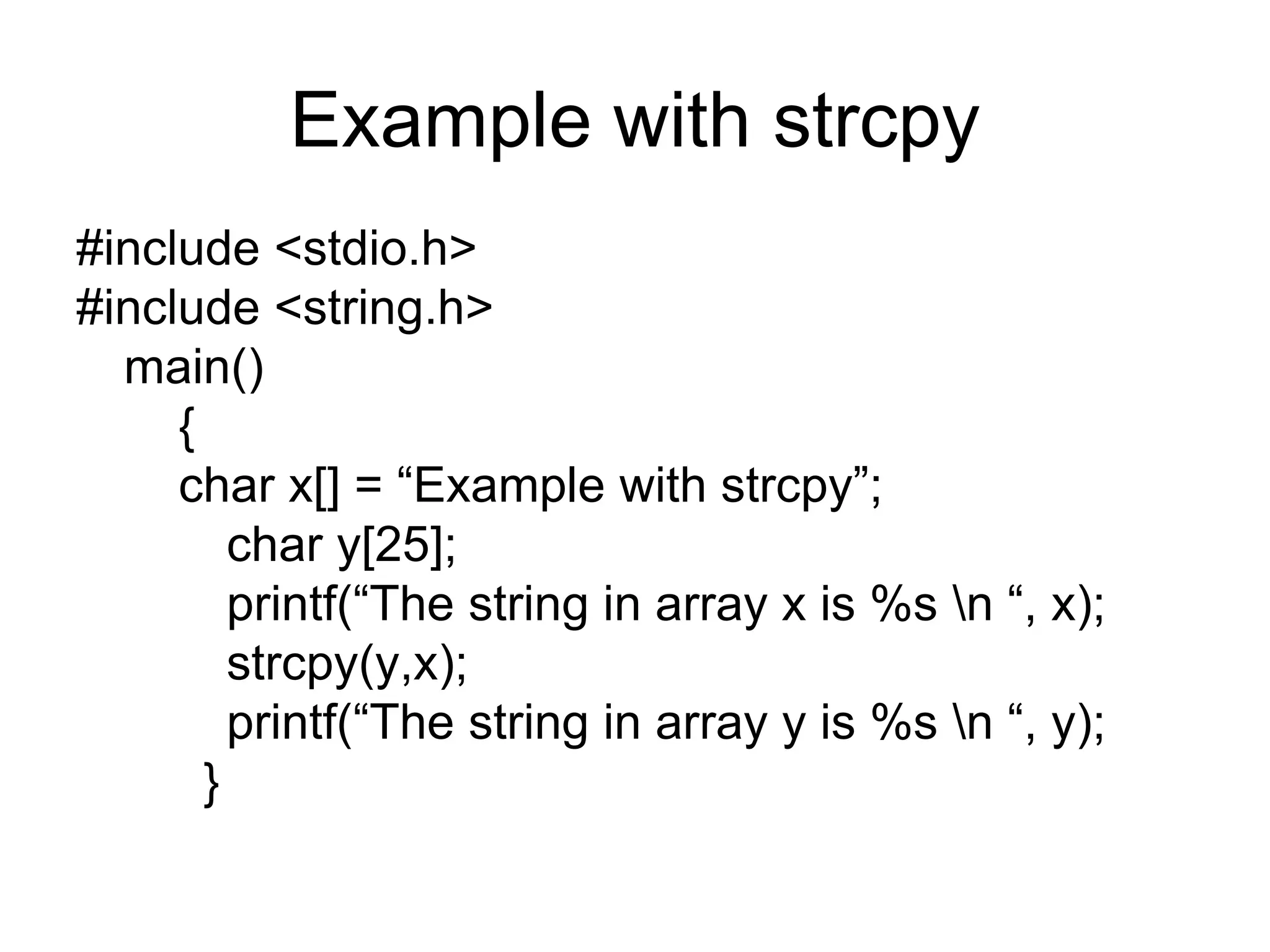 Example with strcpy

#include <stdio.h>
#include <string.h>
main()
{
char x[] = “Example with strcpy”;
char y[25];
printf(“The string in array x is %s \n “, x);
strcpy(y,x);
printf(“The string in array y is %s \n “, y);
}